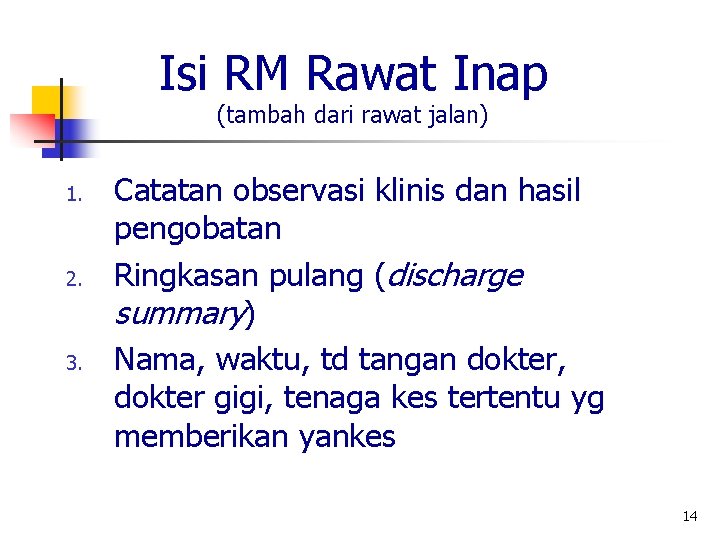 Isi RM Rawat Inap
(tambah dari rawat jalan)

1. Catatan observasi klinis dan hasil pengobatan
2. Ringkasan pulang (discharge summary)
3. Nama, waktu, td tangan dokter, dokter gigi, tenaga kes tertentu yg memberikan yankes

14